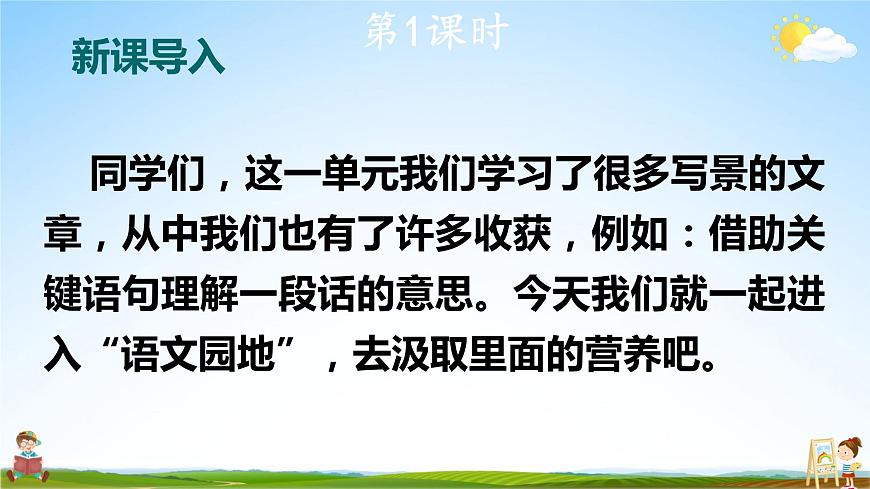 第1课时

新课导入

同学们，这一单元我们学习了很多写景的文章，从中我们也有了许多收获，例如：借助关键语句理解一段话的意思。今天我们就一起进入“语文园地”，去汲取里面的营养吧。